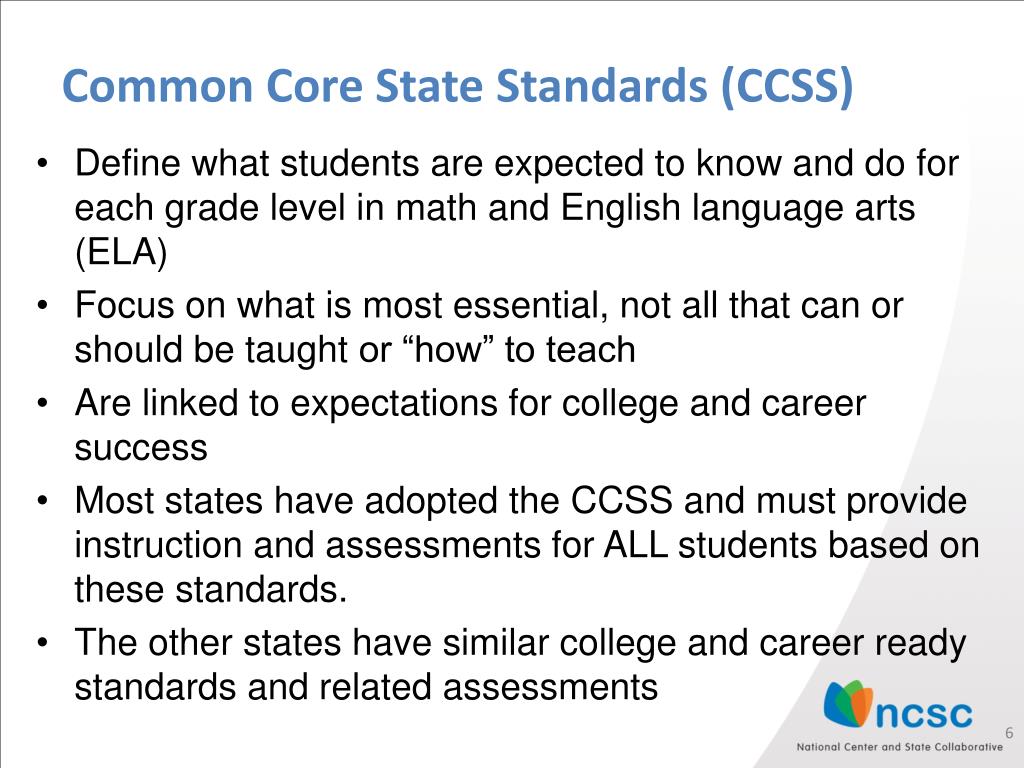 Common Core State Standards (CCSS)

• Define what students are expected to know and do for each grade level in math and English language arts (ELA)
• Focus on what is most essential, not all that can or should be taught or “how” to teach
• Are linked to expectations for college and career success
• Most states have adopted the CCSS and must provide instruction and assessments for ALL students based on these standards.
• The other states have similar college and career ready standards and related assessments

ncsc
National Center and State Collaborative

6